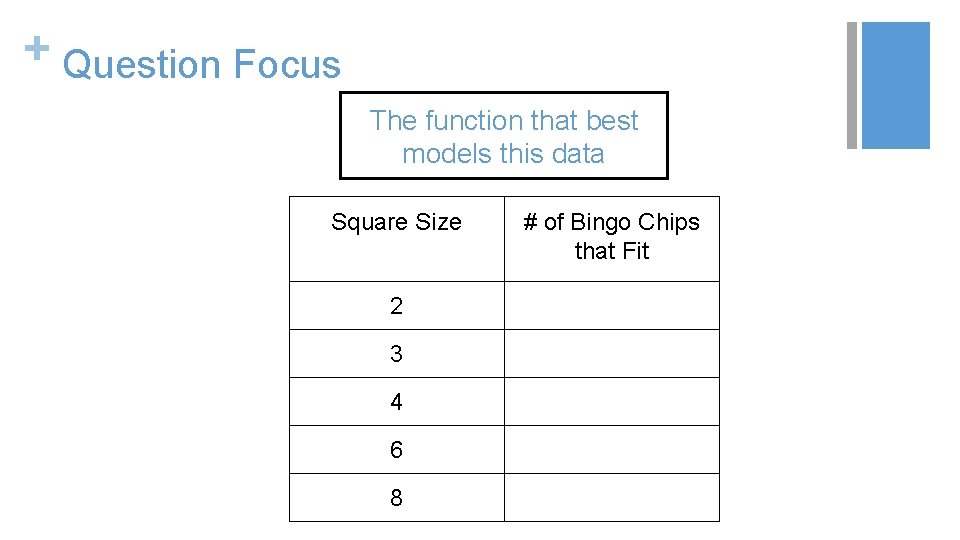 + Question Focus

The function that best models this data

| Square Size | # of Bingo Chips that Fit |
|---|---|
| 2 | |
| 3 | |
| 4 | |
| 6 | |
| 8 | |